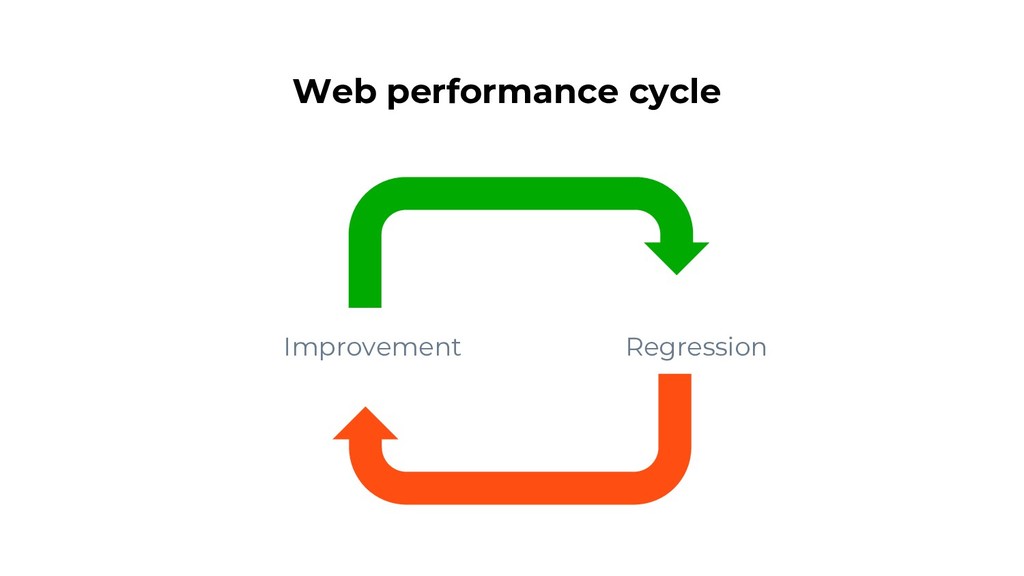 Web performance cycle

Improvement

Regression